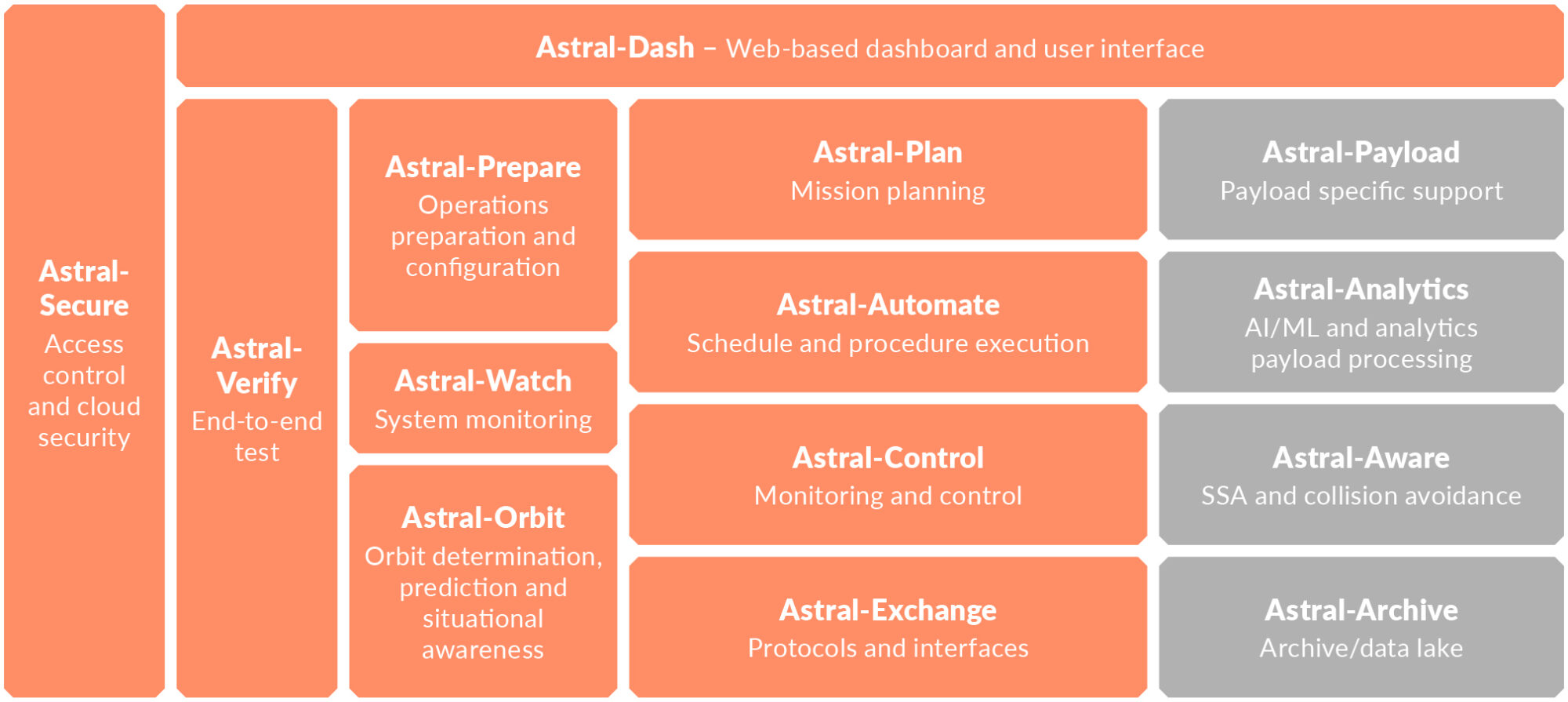 Astral-Dash – Web-based dashboard and user interface

Astral-Secure
Access control and cloud security

Astral-Verify
End-to-end test

Astral-Prepare
Operations preparation and configuration

Astral-Watch
System monitoring

Astral-Orbit
Orbit determination, prediction and situational awareness

Astral-Plan
Mission planning

Astral-Automate
Schedule and procedure execution

Astral-Control
Monitoring and control

Astral-Exchange
Protocols and interfaces

Astral-Payload
Payload specific support

Astral-Analytics
AI/ML and analytics payload processing

Astral-Aware
SSA and collision avoidance

Astral-Archive
Archive/data lake